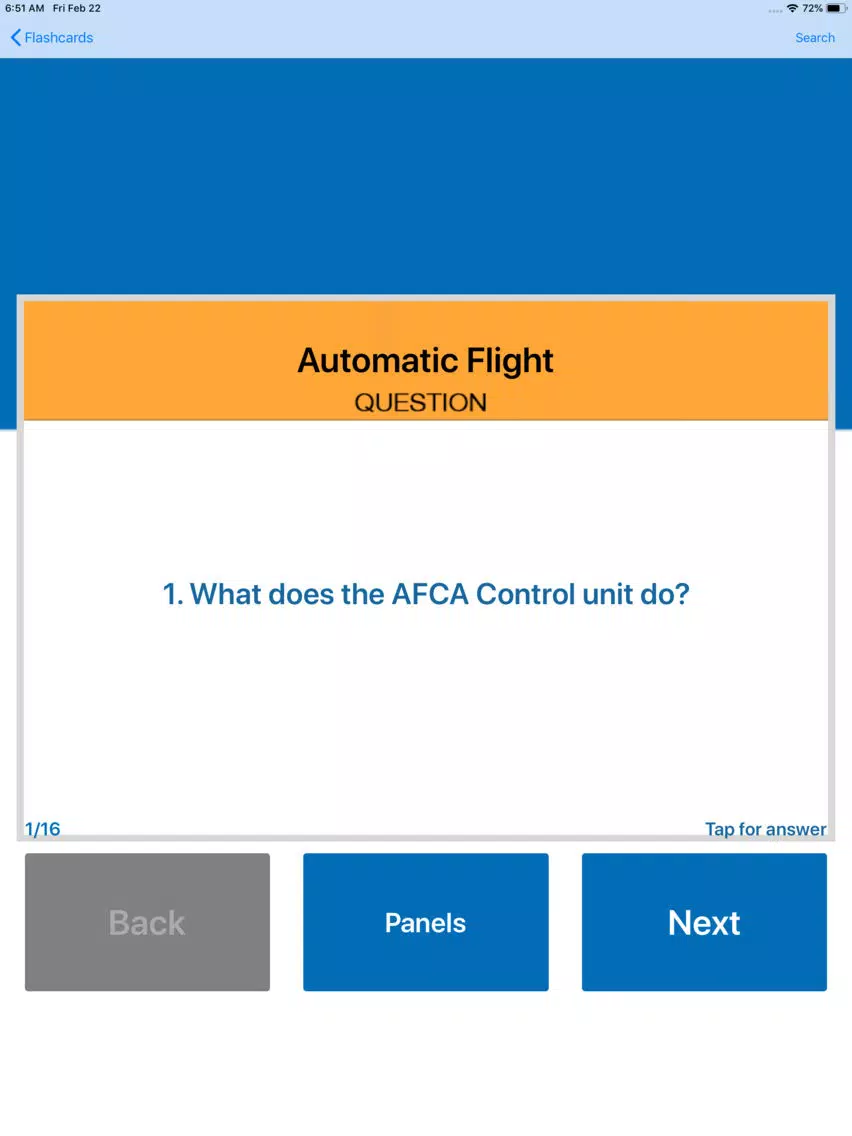 6:51 AM Fri Feb 22
72%

Flashcards
Search

Automatic Flight
QUESTION

1. What does the AFCA Control unit do?

1/16
Tap for answer

Back
Panels
Next